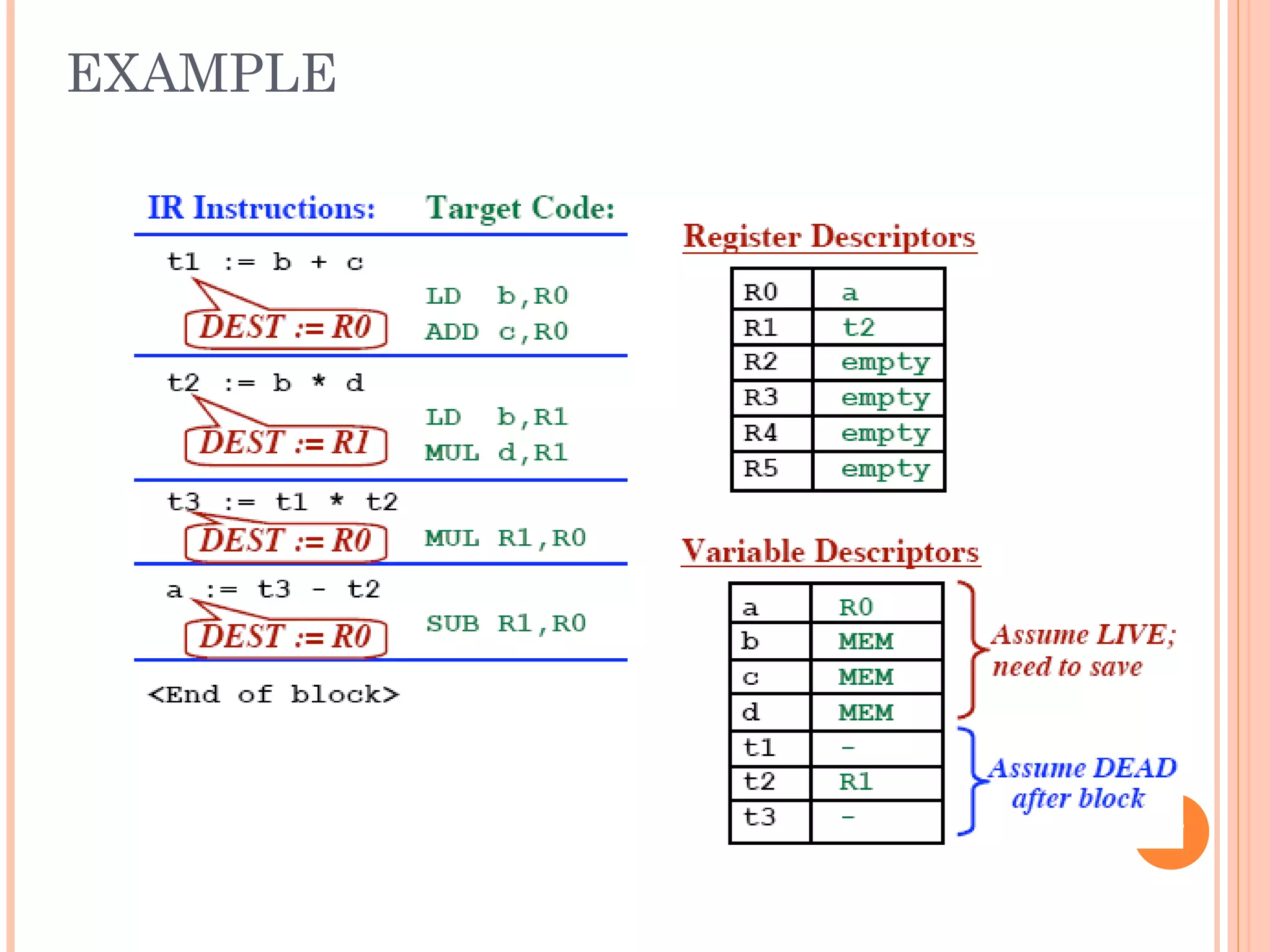 EXAMPLE

IR Instructions: Target Code:

t1 := b + c

DEST := R0

LD b,R0
ADD c,R0

t2 := b * d

DEST := R1

LD b,R1
MUL d,R1

t3 := t1 * t2

DEST := R0

MUL R1,R0

a := t3 - t2

DEST := R0

SUB R1,R0

<End of block>

Register Descriptors

| R0 | a |
|---|---|
| R1 | t2 |
| R2 | empty |
| R3 | empty |
| R4 | empty |
| R5 | empty |

Variable Descriptors

| a | R0 |
|---|---|
| b | MEM |
| c | MEM |
| d | MEM |
| t1 | - |
| t2 | R1 |
| t3 | - |

Assume LIVE; need to save

Assume DEAD after block